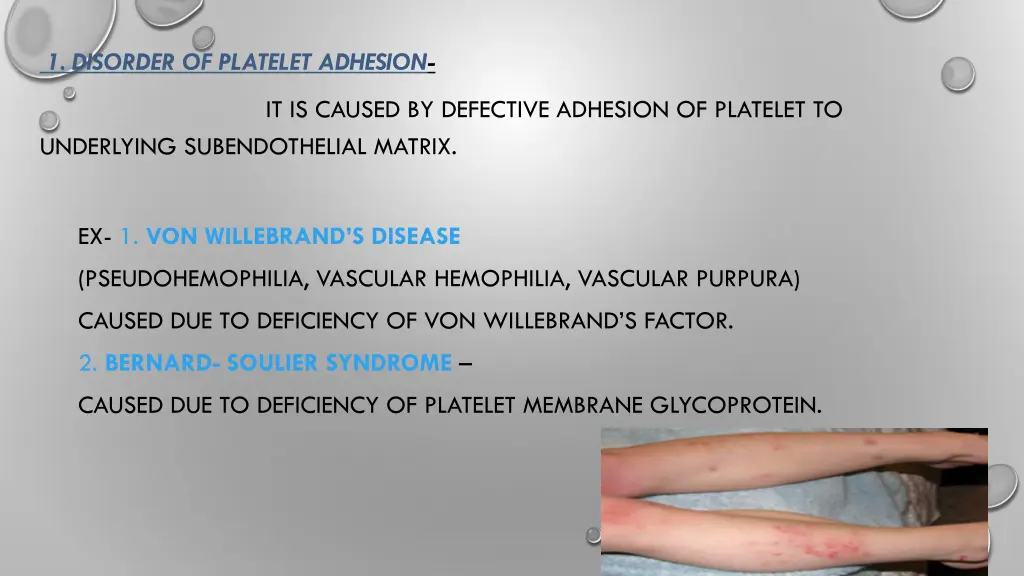 1. DISORDER OF PLATELET ADHESION-

IT IS CAUSED BY DEFECTIVE ADHESION OF PLATELET TO UNDERLYING SUBENDOTHELIAL MATRIX.

EX- 1. VON WILLEBRAND'S DISEASE

(PSEUDOHEMOPHILIA, VASCULAR HEMOPHILIA, VASCULAR PURPURA)

CAUSED DUE TO DEFICIENCY OF VON WILLEBRAND'S FACTOR.

2. BERNARD- SOULIER SYNDROME –

CAUSED DUE TO DEFICIENCY OF PLATELET MEMBRANE GLYCOPROTEIN.